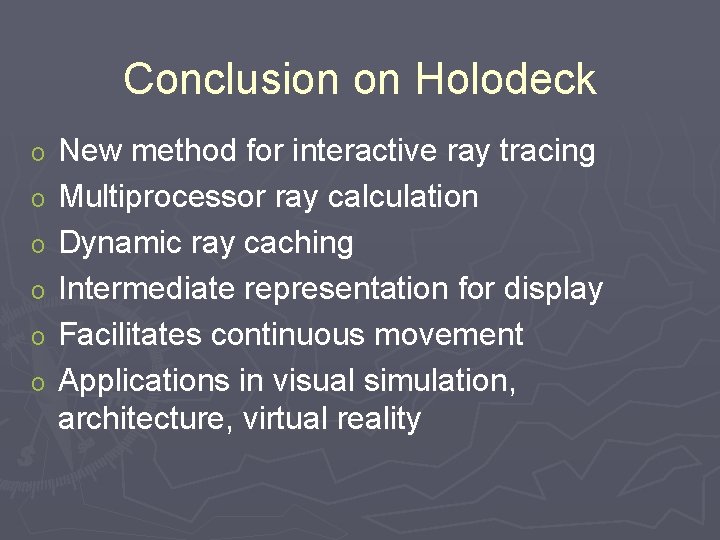 Conclusion on Holodeck

o New method for interactive ray tracing
o Multiprocessor ray calculation
o Dynamic ray caching
o Intermediate representation for display
o Facilitates continuous movement
o Applications in visual simulation, architecture, virtual reality